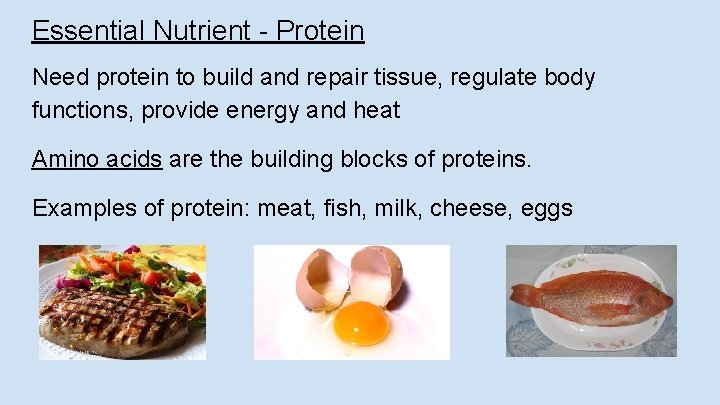 Essential Nutrient - Protein

Need protein to build and repair tissue, regulate body functions, provide energy and heat

Amino acids are the building blocks of proteins.

Examples of protein: meat, fish, milk, cheese, eggs